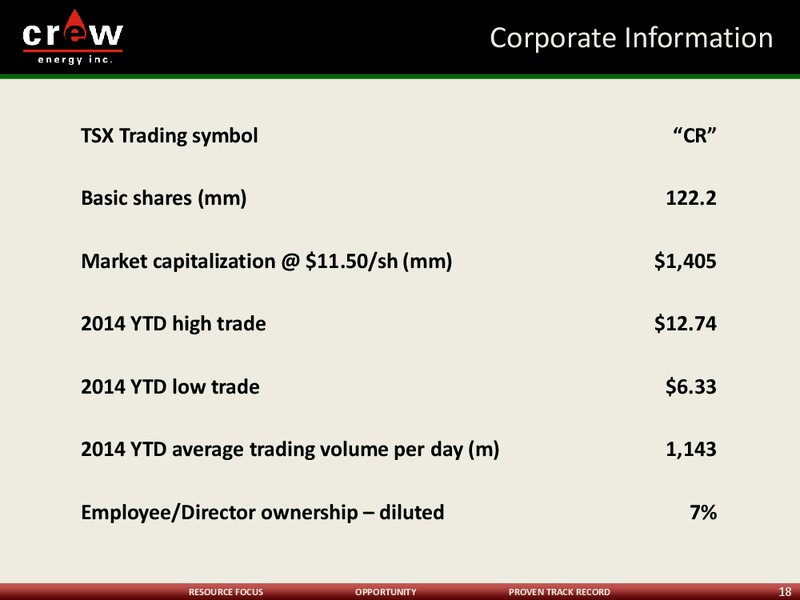 crew
energy inc.

Corporate Information

| | |
|---|---|
| TSX Trading symbol | “CR” |
| Basic shares (mm) | 122.2 |
| Market capitalization @ \$11.50/sh (mm) | \$1,405 |
| 2014 YTD high trade | \$12.74 |
| 2014 YTD low trade | \$6.33 |
| 2014 YTD average trading volume per day (m) | 1,143 |
| Employee/Director ownership – diluted | 7% |

RESOURCE FOCUS OPPORTUNITY PROVEN TRACK RECORD 18